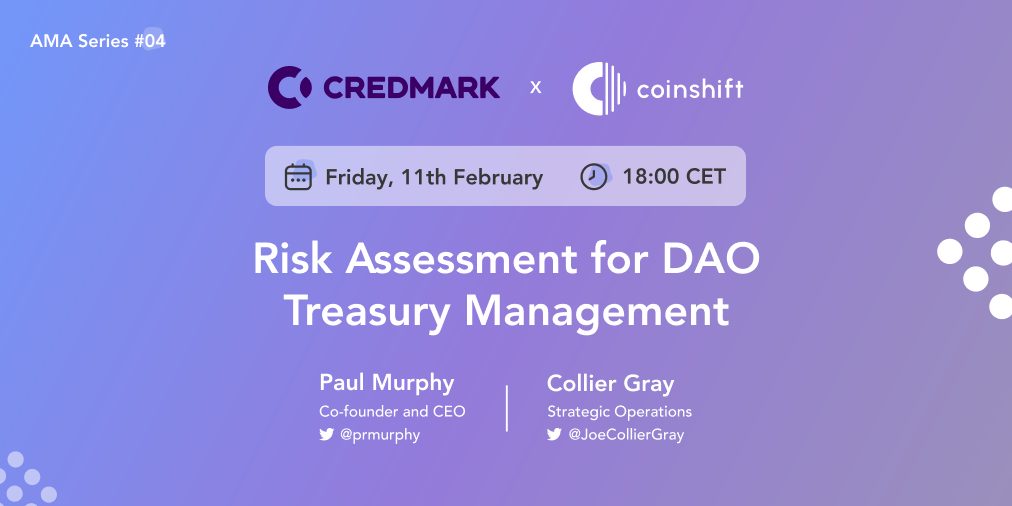 AMA Series #04

CREDMARK x coinshift

Friday, 11th February 18:00 CET

Risk Assessment for DAO Treasury Management

Paul Murphy
Co-founder and CEO
@prmurphy

Collier Gray
Strategic Operations
@JoeCollierGray